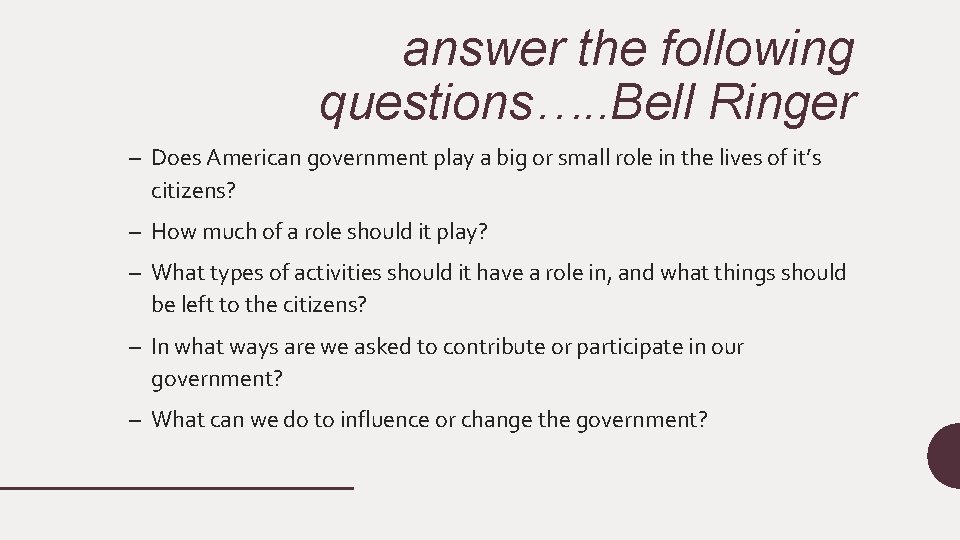 answer the following questions…..Bell Ringer

– Does American government play a big or small role in the lives of it’s citizens?

– How much of a role should it play?

– What types of activities should it have a role in, and what things should be left to the citizens?

– In what ways are we asked to contribute or participate in our government?

– What can we do to influence or change the government?